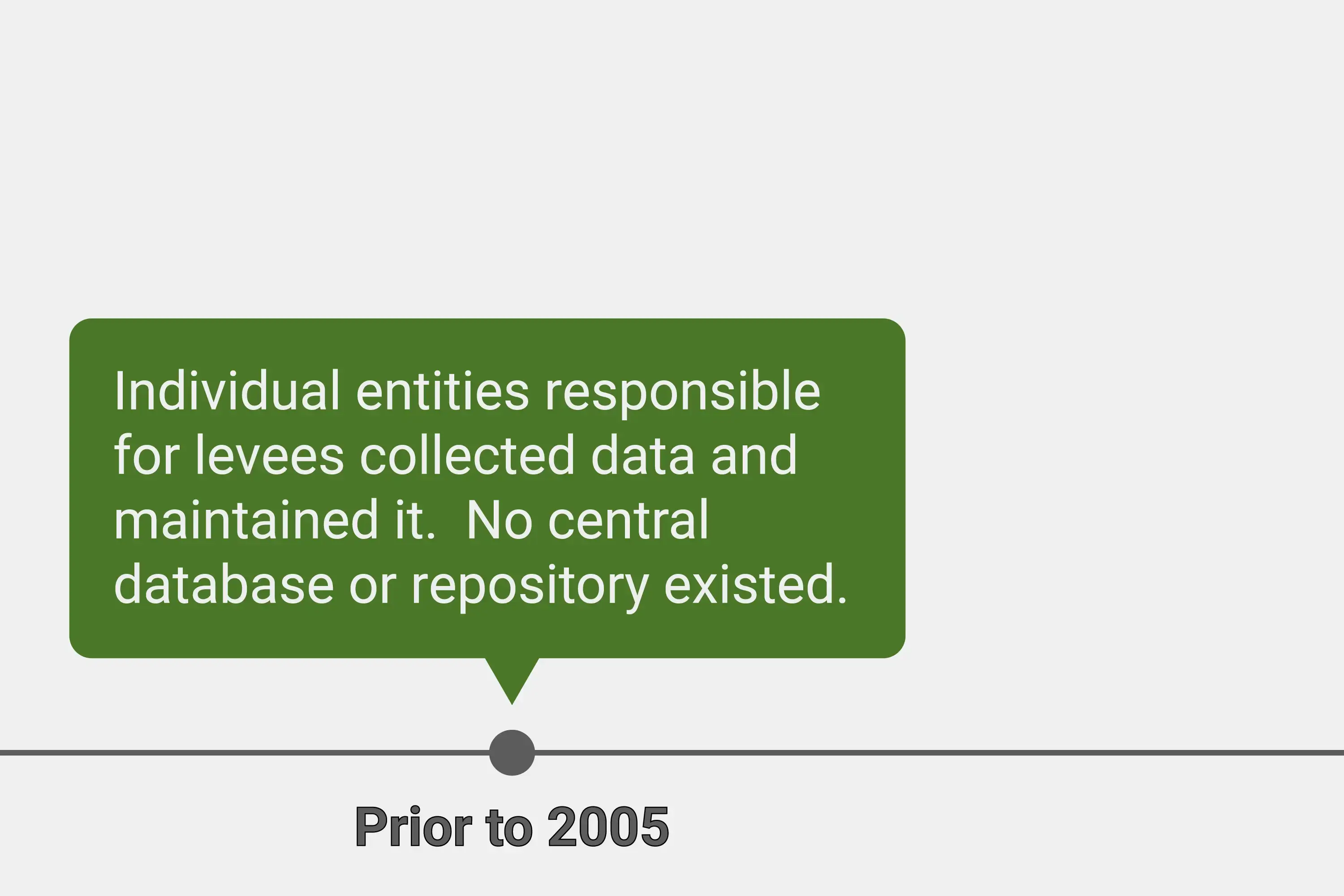 Individual entities responsible for levees collected data and maintained it.  No central database or repository existed.

Prior to 2005